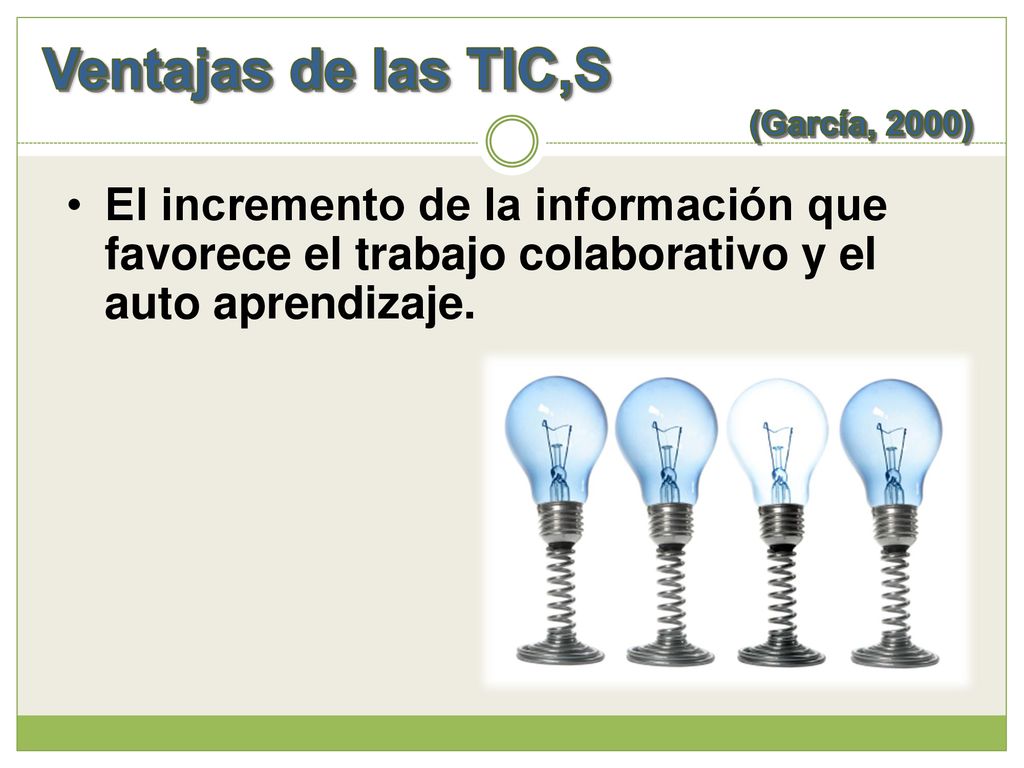 Ventajas de las TIC,S

(García, 2000)

• El incremento de la información que favorece el trabajo colaborativo y el auto aprendizaje.